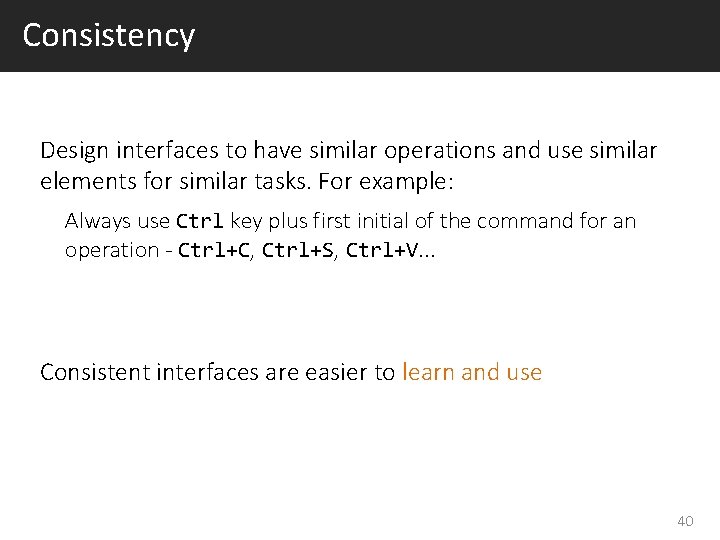 Consistency

Design interfaces to have similar operations and use similar elements for similar tasks. For example:

Always use Ctrl key plus first initial of the command for an operation - Ctrl+C, Ctrl+S, Ctrl+V...

Consistent interfaces are easier to learn and use

40